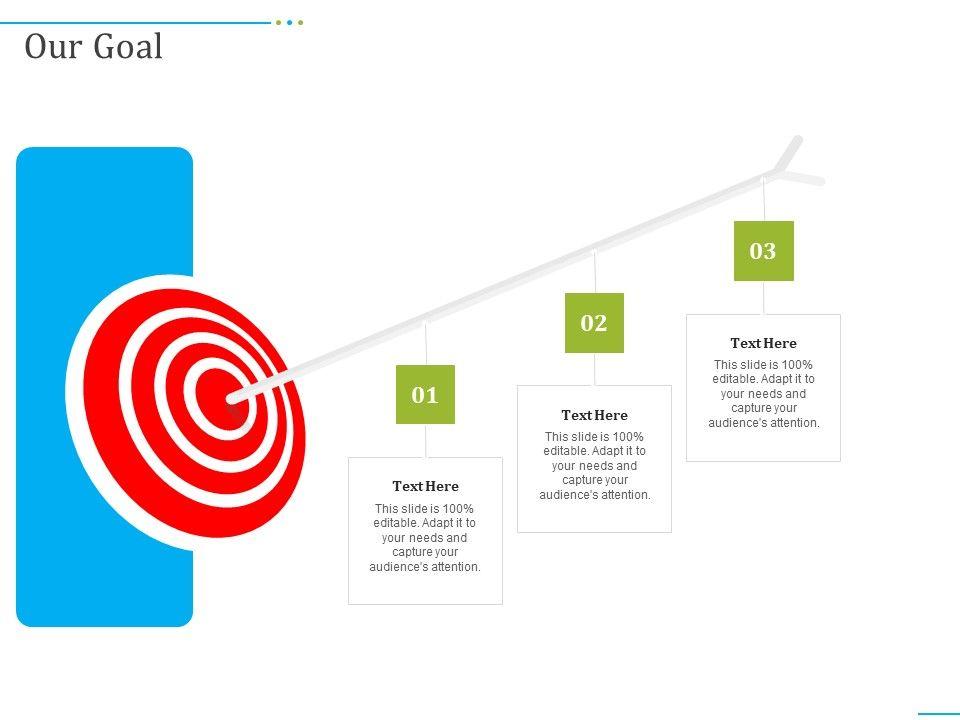 Our Goal

01

Text Here

This slide is 100% editable. Adapt it to your needs and capture your audience's attention.

02

Text Here

This slide is 100% editable. Adapt it to your needs and capture your audience's attention.

03

Text Here

This slide is 100% editable. Adapt it to your needs and capture your audience's attention.